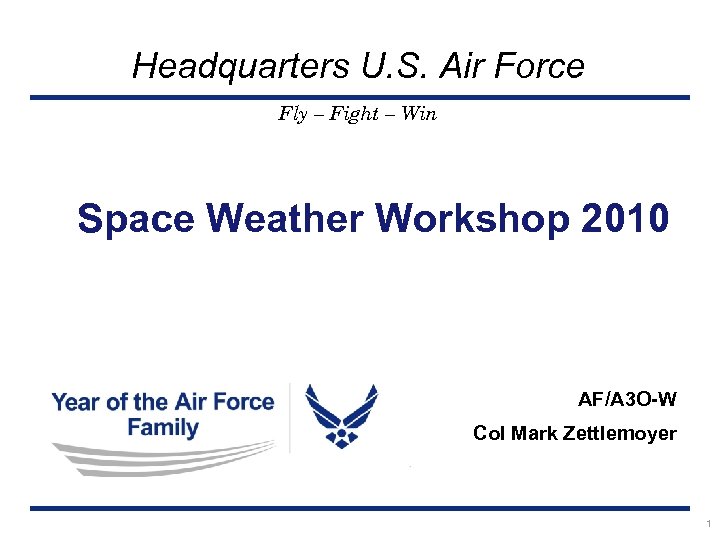 Headquarters U.S. Air Force

Fly – Fight – Win

Space Weather Workshop 2010

Year of the Air Force Family

AF/A3O-W

Col Mark Zettlemoyer

1